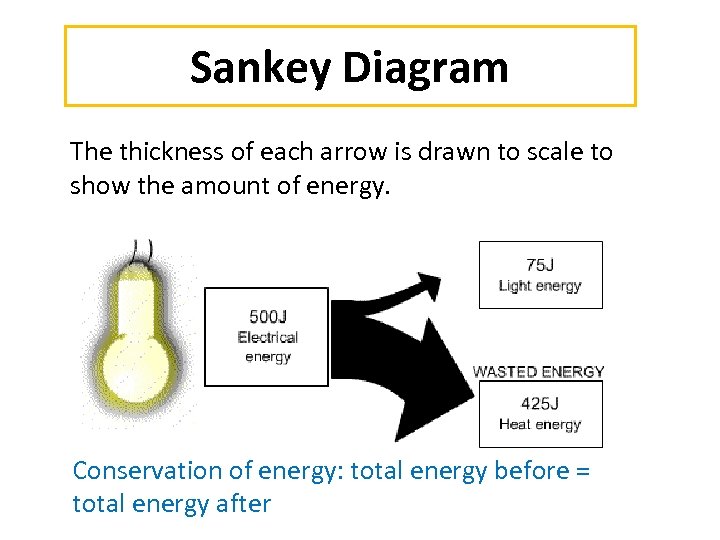 Sankey Diagram

The thickness of each arrow is drawn to scale to show the amount of energy.

500J
Electrical energy

75J
Light energy

WASTED ENERGY

425J
Heat energy

Conservation of energy: total energy before = total energy after